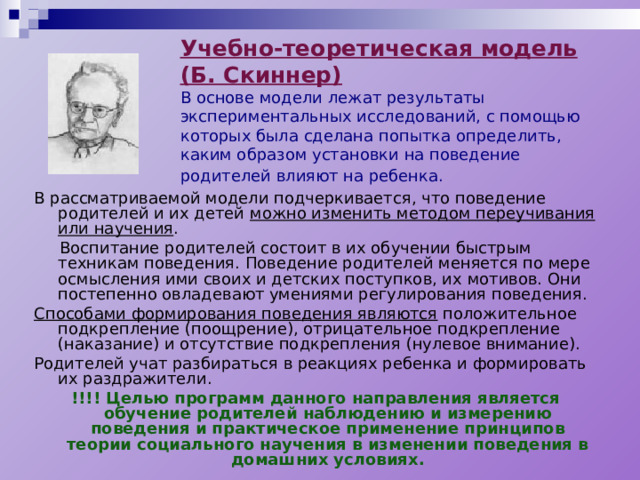 Учебно-теоретическая модель (Б. Скиннер)

В основе модели лежат результаты экспериментальных исследований, с помощью которых была сделана попытка определить, каким образом установки на поведение родителей влияют на ребенка.

В рассматриваемой модели подчеркивается, что поведение родителей и их детей можно изменить методом переучивания или научения.

Воспитание родителей состоит в их обучении быстрым техникам поведения. Поведение родителей меняется по мере осмысления ими своих и детских поступков, их мотивов. Они постепенно овладевают умениями регулирования поведения.

Способами формирования поведения являются положительное подкрепление (поощрение), отрицательное подкрепление (наказание) и отсутствие подкрепления (нулевое внимание).

Родителей учат разбираться в реакциях ребенка и формировать их раздражители.

!!!! Целью программ данного направления является обучение родителей наблюдению и измерению поведения и практическое применение принципов теории социального научения в изменении поведения в домашних условиях.